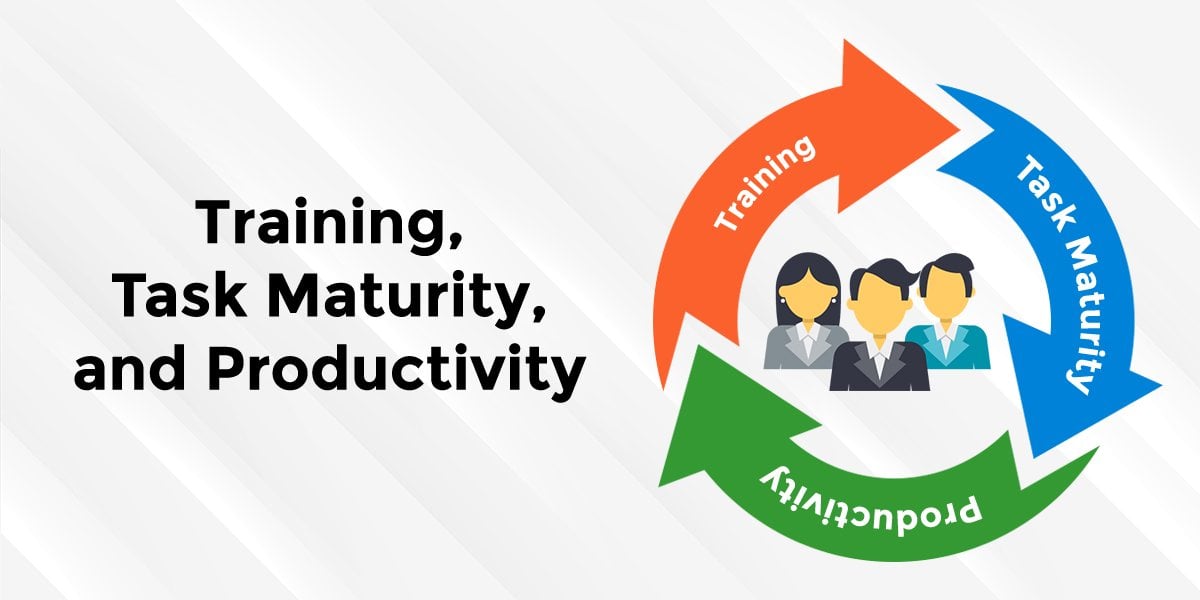 Training, Task Maturity, and Productivity

Training

Task Maturity

Productivity